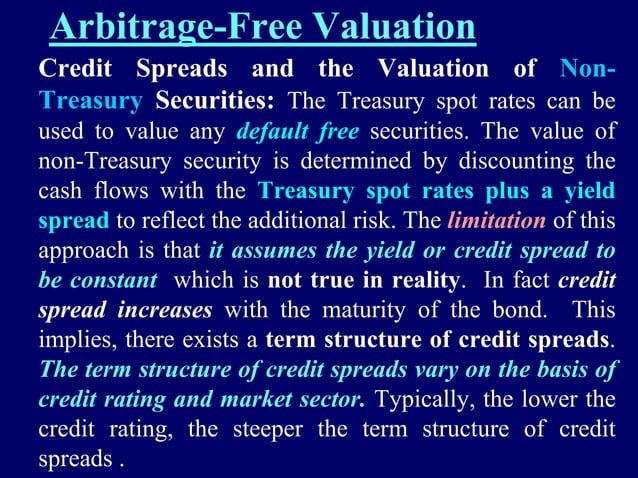 Arbitrage-Free Valuation

Credit Spreads and the Valuation of Non-Treasury Securities: The Treasury spot rates can be used to value any default free securities. The value of non-Treasury security is determined by discounting the cash flows with the Treasury spot rates plus a yield spread to reflect the additional risk. The limitation of this approach is that it assumes the yield or credit spread to be constant which is not true in reality. In fact credit spread increases with the maturity of the bond. This implies, there exists a term structure of credit spreads. The term structure of credit spreads vary on the basis of credit rating and market sector. Typically, the lower the credit rating, the steeper the term structure of credit spreads .